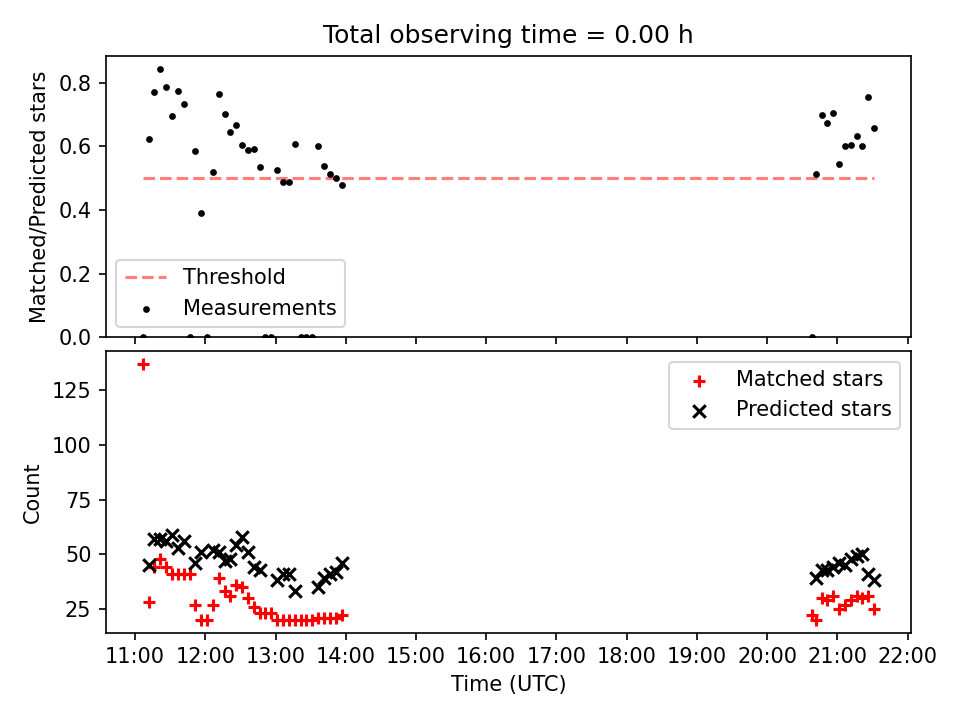 Total observing time = 0.00 h

Matched/Predicted stars

0.8
0.6
0.4
0.2
0.0

Threshold
Measurements

Count

125
100
75
50
25

Matched stars
Predicted stars

11:00 12:00 13:00 14:00 15:00 16:00 17:00 18:00 19:00 20:00 21:00 22:00

Time (UTC)